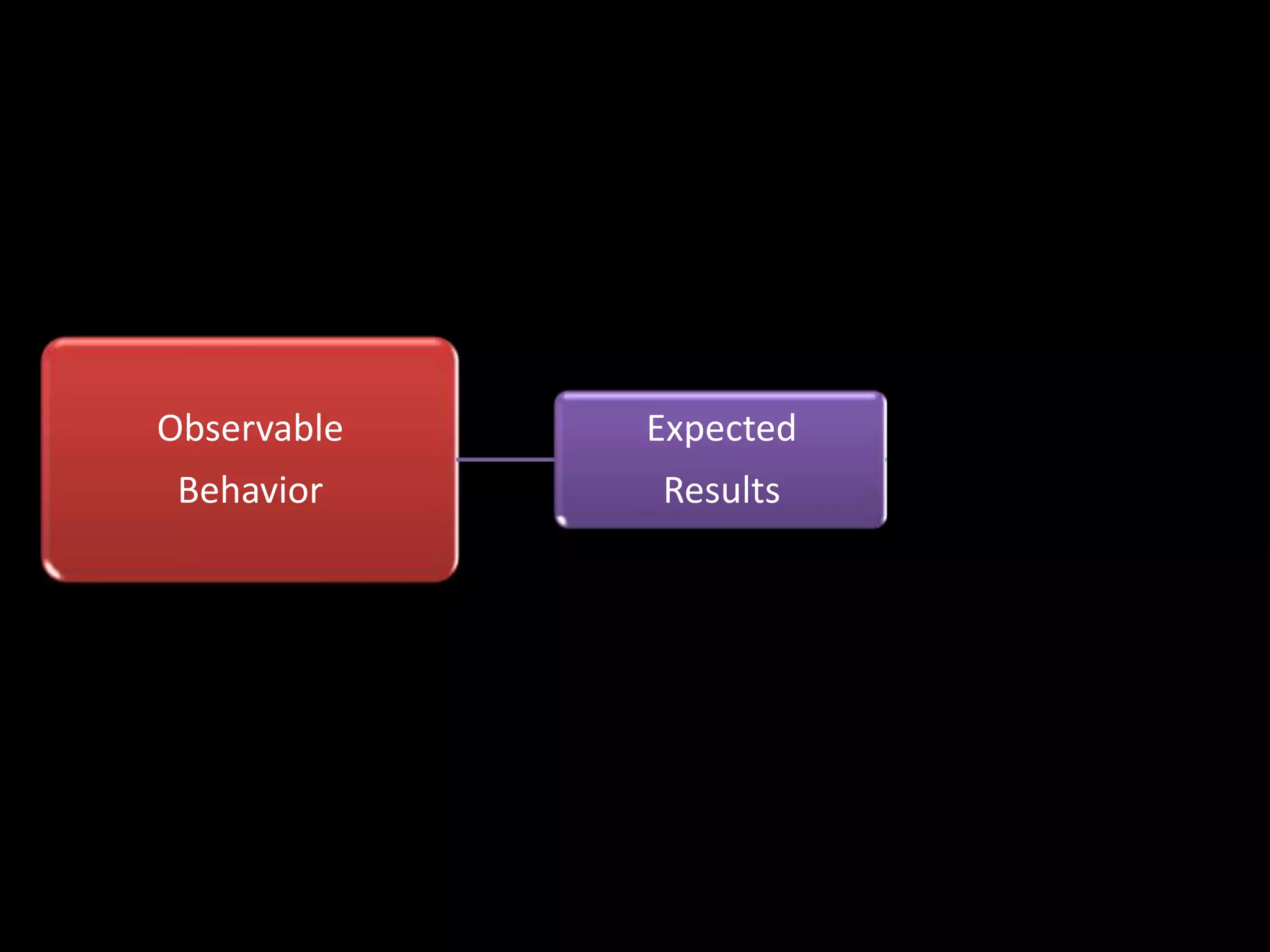 Observable Behavior

Expected Results